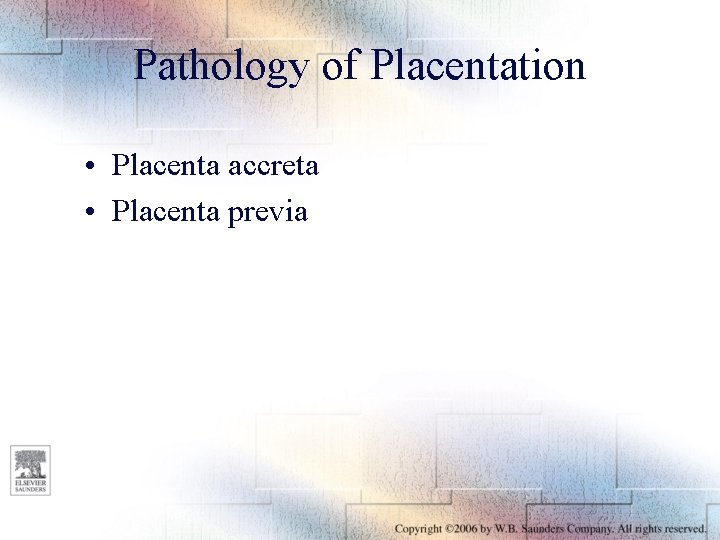 Pathology of Placentation

• Placenta accreta
• Placenta previa

ELSEVIER
SAUNDERS

Copyright ©2006 by W.B. Saunders Company. All rights reserved.